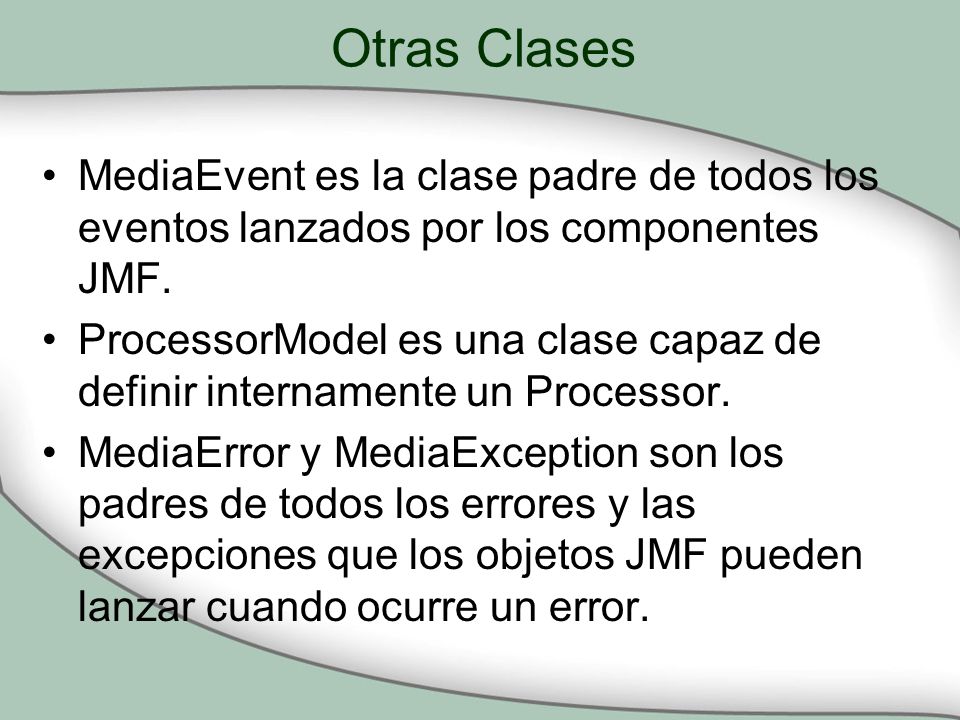 Otras Clases

• MediaEvent es la clase padre de todos los eventos lanzados por los componentes JMF.
• ProcessorModel es una clase capaz de definir internamente un Processor.
• MediaError y MediaException son los padres de todos los errores y las excepciones que los objetos JMF pueden lanzar cuando ocurre un error.